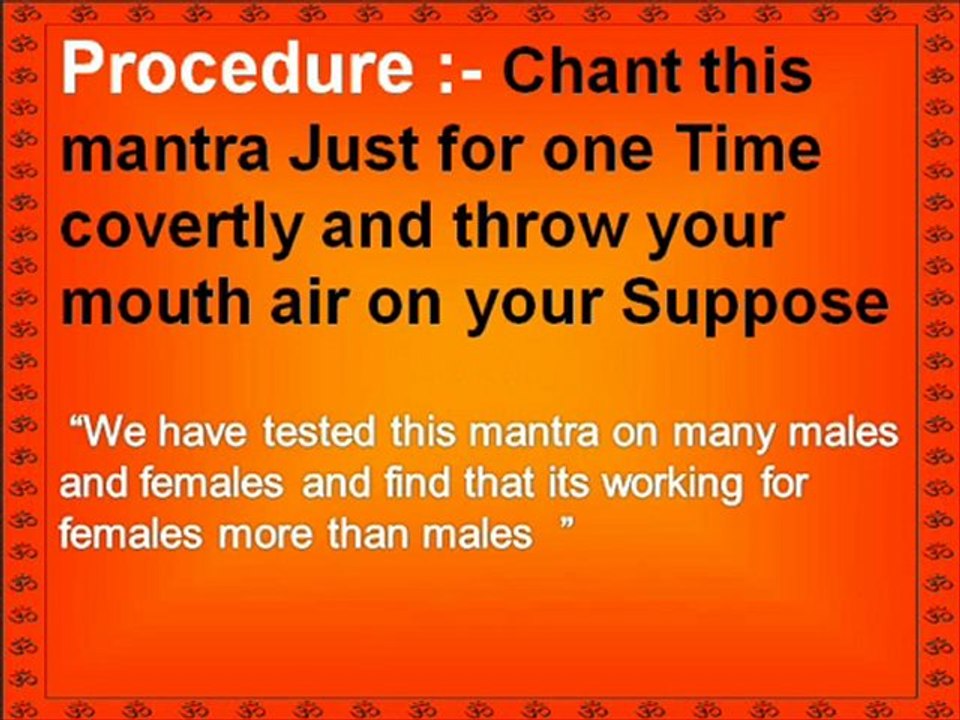 Procedure :- Chant this mantra Just for one Time covertly and throw your mouth air on your Suppose

“We have tested this mantra on many males and females and find that its working for females more than males ”